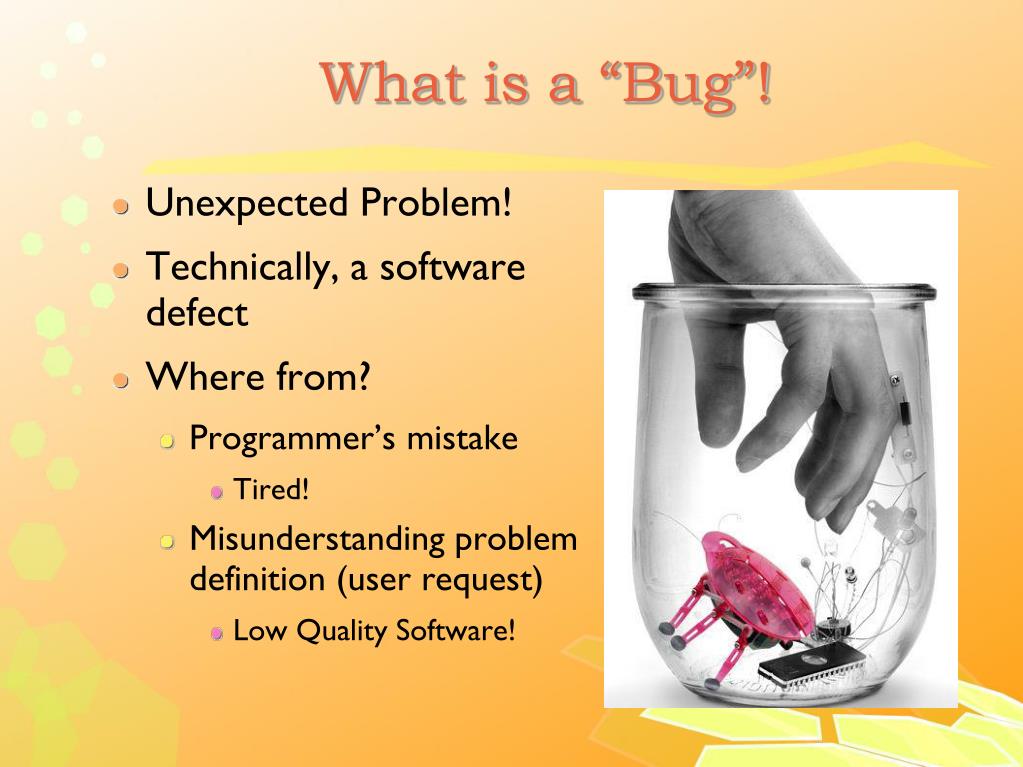 What is a “Bug”!

- Unexpected Problem!
- Technically, a software defect
- Where from?
  - Programmer’s mistake
    - Tired!
  - Misunderstanding problem definition (user request)
    - Low Quality Software!